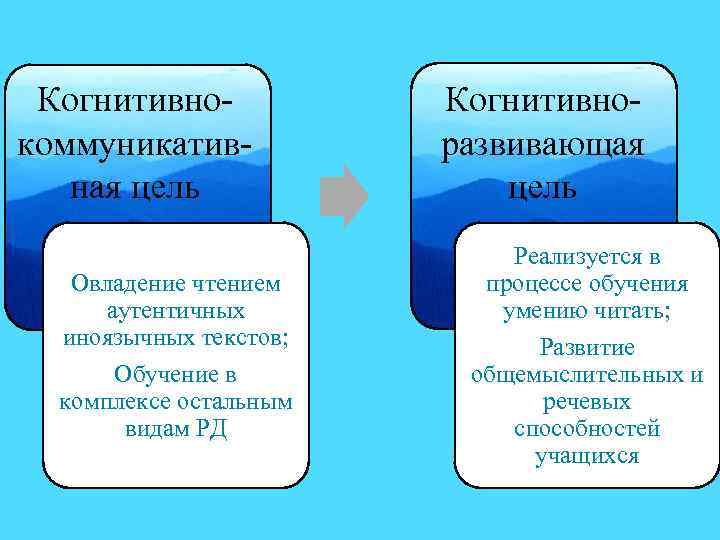 Когнитивно-коммуникативная цель

Овладение чтением аутентичных иноязычных текстов;

Обучение в комплексе остальным видам РД

Когнитивно-развивающая цель

Реализуется в процессе обучения умению читать;

Развитие общемыслительных и речевых способностей учащихся